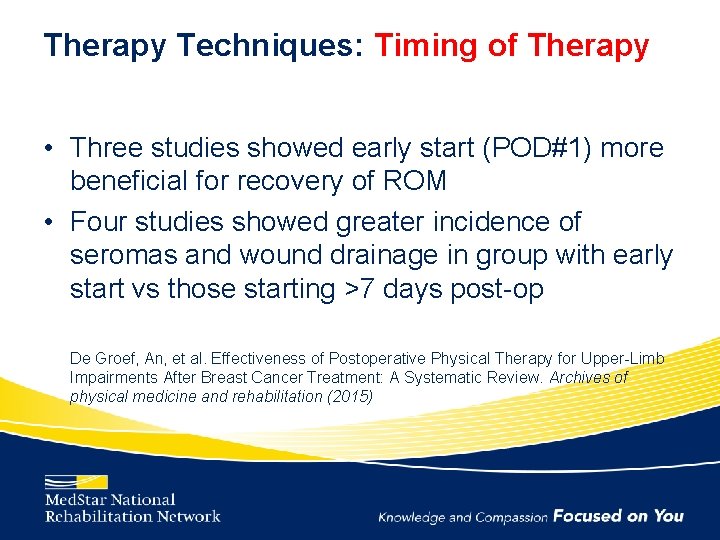 Therapy Techniques: Timing of Therapy

• Three studies showed early start (POD#1) more beneficial for recovery of ROM

• Four studies showed greater incidence of seromas and wound drainage in group with early start vs those starting >7 days post-op

De Groef, An, et al. Effectiveness of Postoperative Physical Therapy for Upper-Limb Impairments After Breast Cancer Treatment: A Systematic Review. Archives of physical medicine and rehabilitation (2015)

MedStar National Rehabilitation Network

Knowledge and Compassion Focused on You